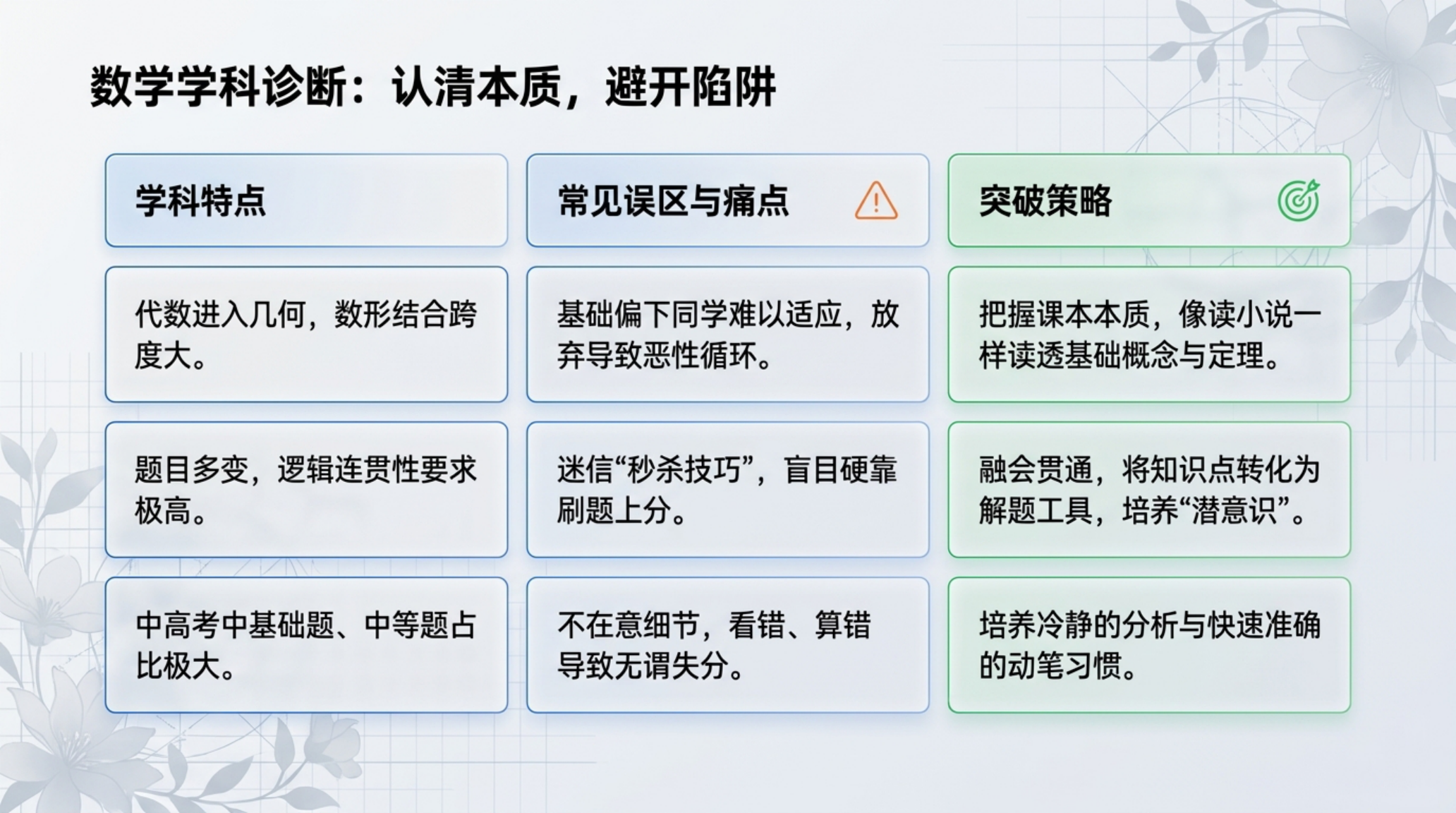 数学学科诊断：认清本质，避开陷阱

| 学科特点 | 常见误区与痛点 | 突破策略 |
|---|---|---|
| 代数进入几何，数形结合跨度大。 | 基础偏下同学难以适应，放弃导致恶性循环。 | 把握课本本质，像读小说一样读透基础概念与定理。 |
| 题目多变，逻辑连贯性要求极高。 | 迷信“秒杀技巧”，盲目硬靠刷题上分。 | 融会贯通，将知识点转化为解题工具，培养“潜意识”。 |
| 中高考中基础题、中等题占比极大。 | 不在意细节，看错、算错导致无谓失分。 | 培养冷静的分析与快速准确的动笔习惯。 |